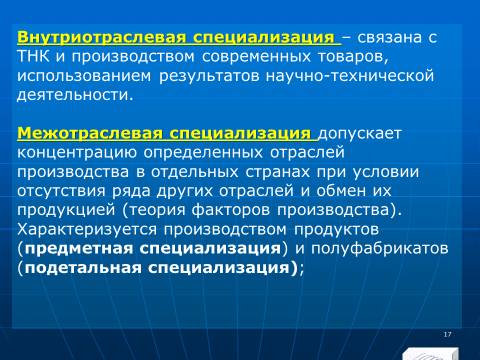 Внутриотраслевая специализация – связана с ТНК и производством современных товаров, использованием результатов научно-технической деятельности.

Межотраслевая специализация допускает концентрацию определенных отраслей производства в отдельных странах при условии отсутствия ряда других отраслей и обмен их продукцией (теория факторов производства). Характеризуется производством продуктов (предметная специализация) и полуфабрикатов (подетальная специализация);

17